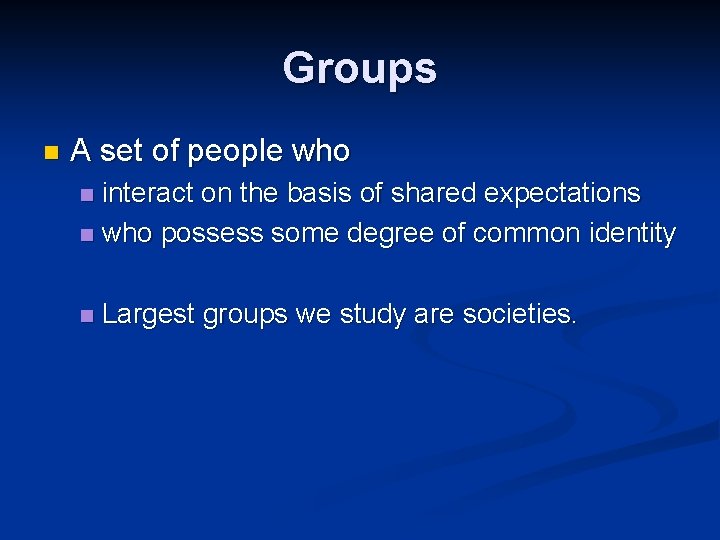 Groups

A set of people who

interact on the basis of shared expectations

who possess some degree of common identity

Largest groups we study are societies.